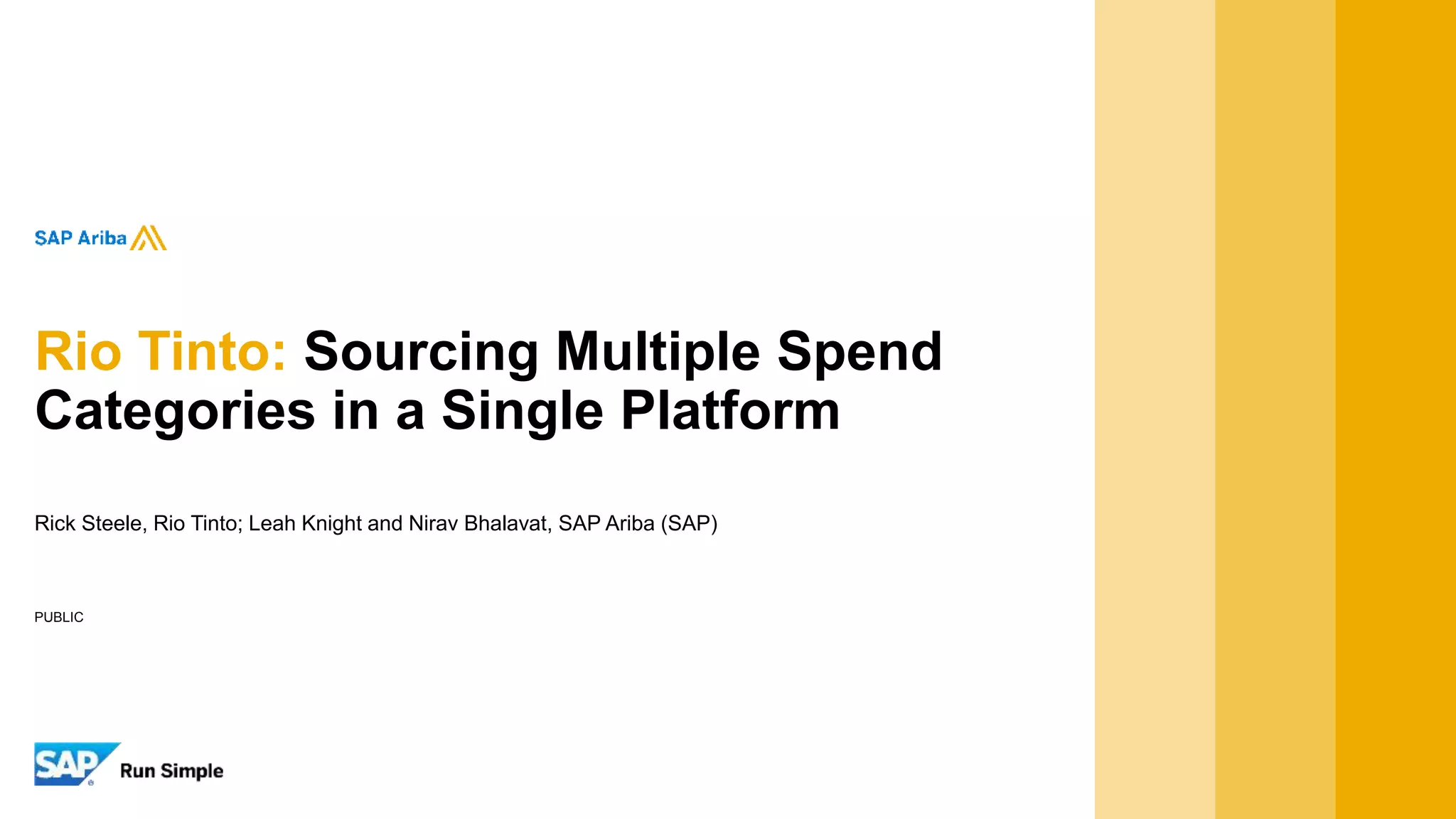 SAP Ariba

Rio Tinto: Sourcing Multiple Spend Categories in a Single Platform

Rick Steele, Rio Tinto; Leah Knight and Nirav Bhalavat, SAP Ariba (SAP)

PUBLIC

SAP Run Simple